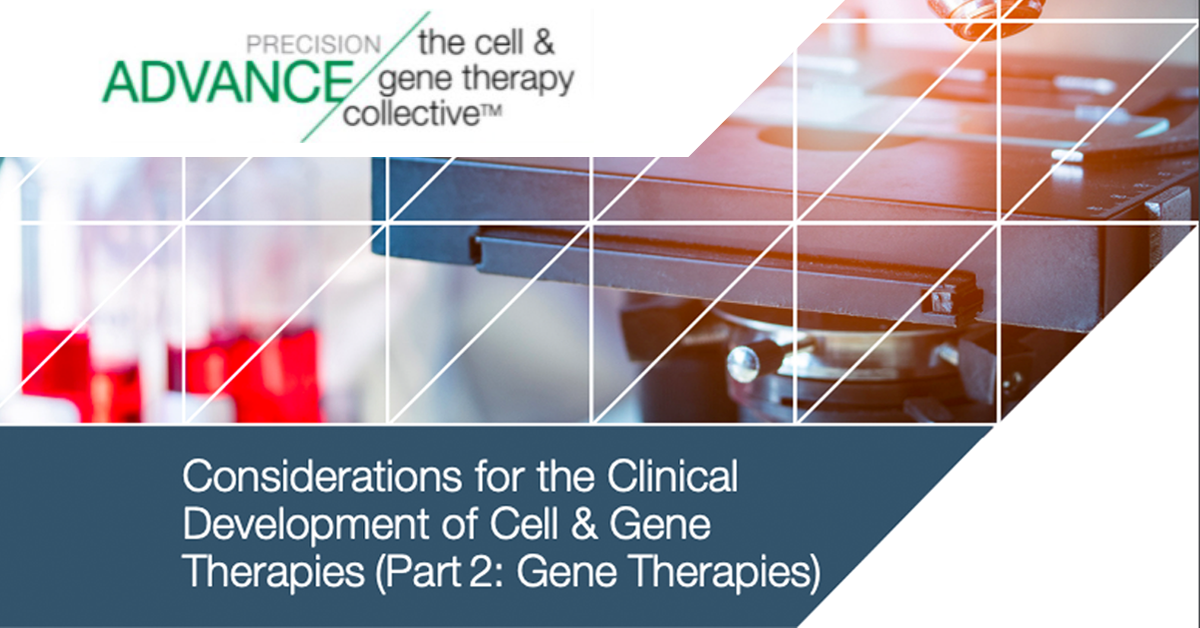 PRECISION
ADVANCE
the cell & gene therapy collective™

Considerations for the Clinical Development of Cell & Gene Therapies (Part 2: Gene Therapies)